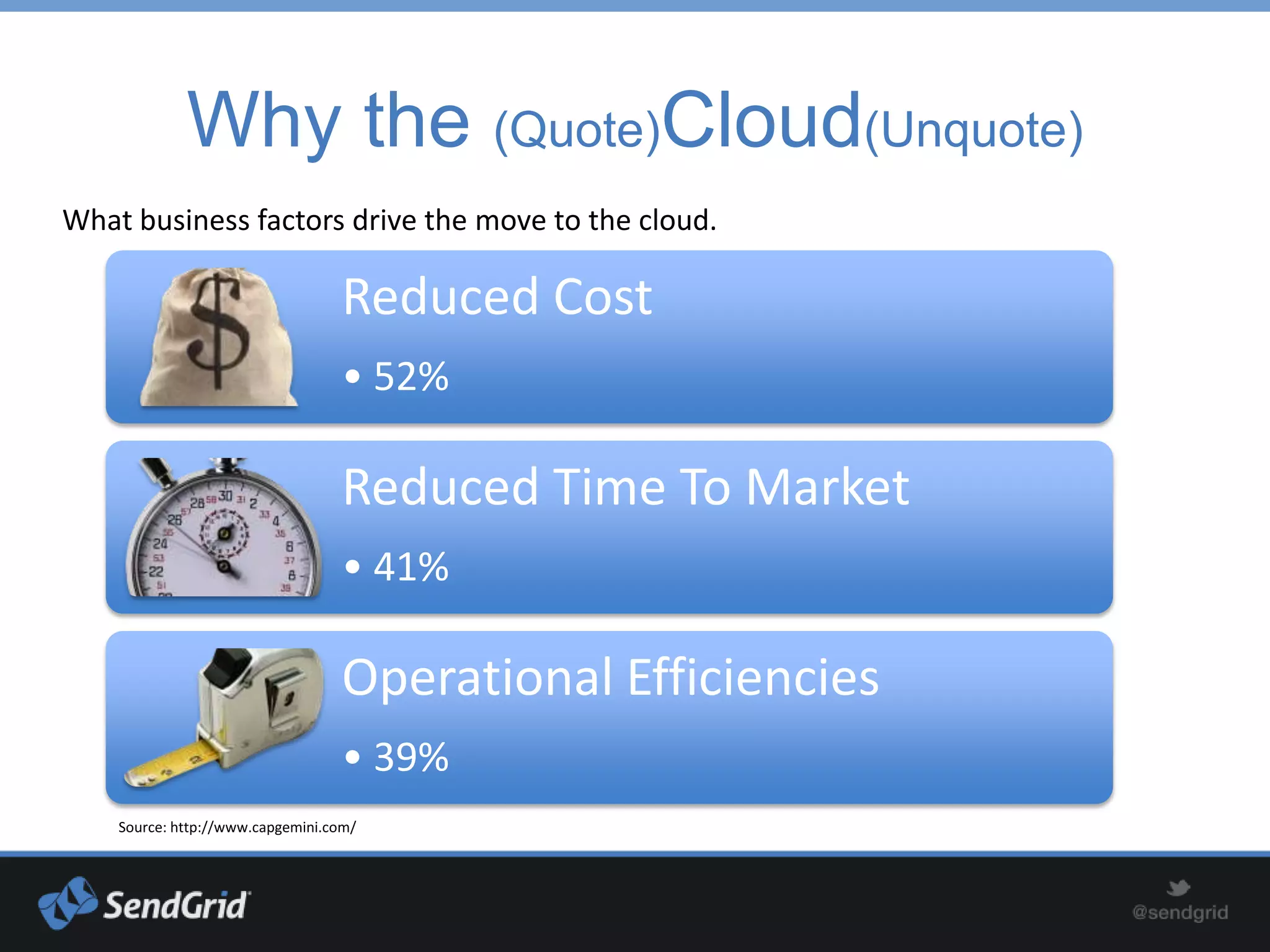 Why the (Quote)Cloud(Unquote)

What business factors drive the move to the cloud.

$

Reduced Cost

• 52%

Reduced Time To Market

• 41%

Operational Efficiencies

• 39%

Source: http://www.capgemini.com/

SendGrid

@sendgrid